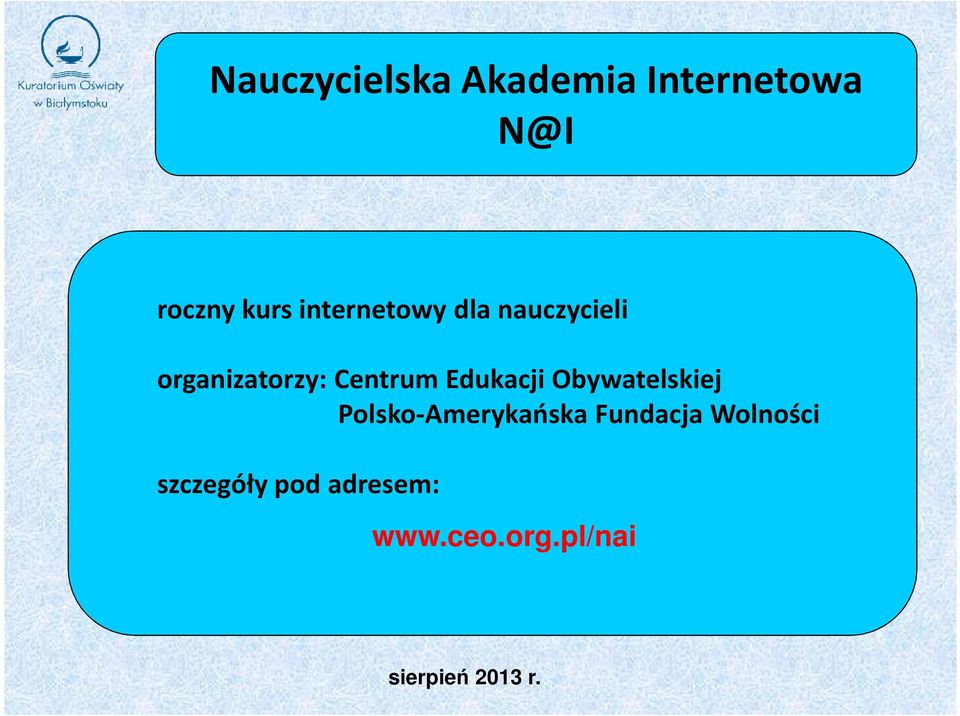 Kuratorium Oświaty w Białymstoku

Nauczycielska Akademia Internetowa
N@I

roczny kurs internetowy dla nauczycieli

organizatorzy: Centrum Edukacji Obywatelskiej
Polsko-Amerykańska Fundacja Wolności

szczegóły pod adresem:

www.ceo.org.pl/nai

sierpień 2013 r.